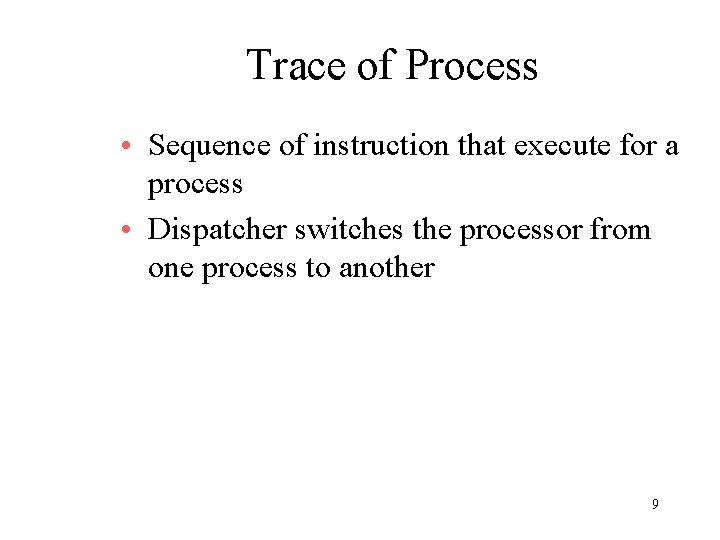 Trace of Process

• Sequence of instruction that execute for a process
• Dispatcher switches the processor from one process to another

9